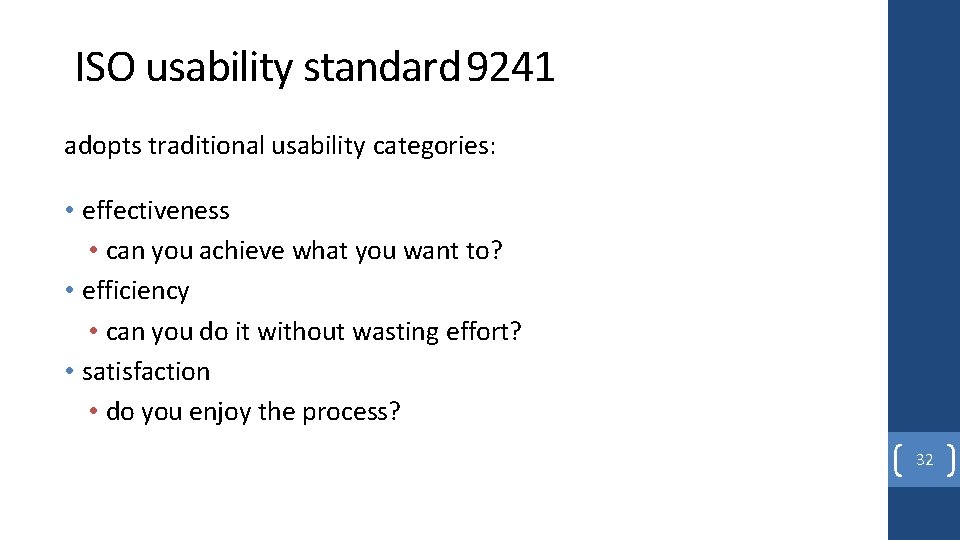 ISO usability standard 9241

adopts traditional usability categories:

• effectiveness
  • can you achieve what you want to?
• efficiency
  • can you do it without wasting effort?
• satisfaction
  • do you enjoy the process?

32